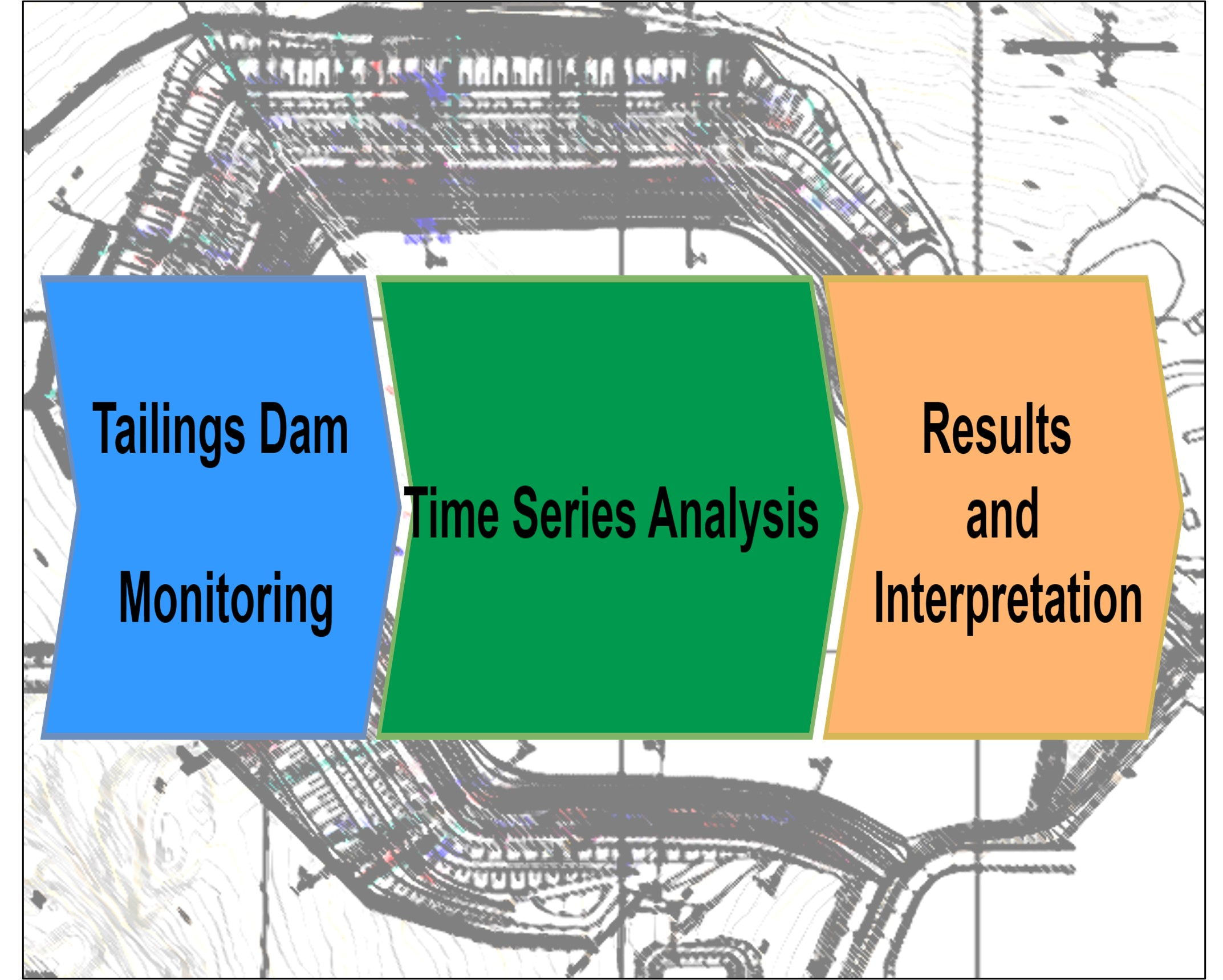 Tailings Dam

Monitoring

Time Series Analysis

Results
and
Interpretation